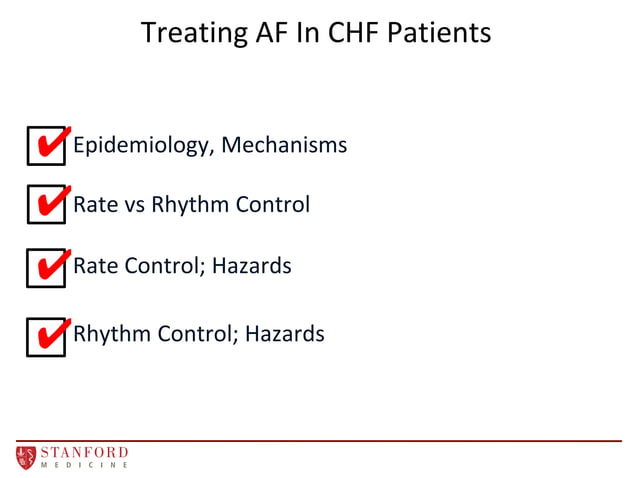 Treating AF In CHF Patients

Epidemiology, Mechanisms

Rate vs Rhythm Control

Rate Control; Hazards

Rhythm Control; Hazards

STANFORD
MEDICINE